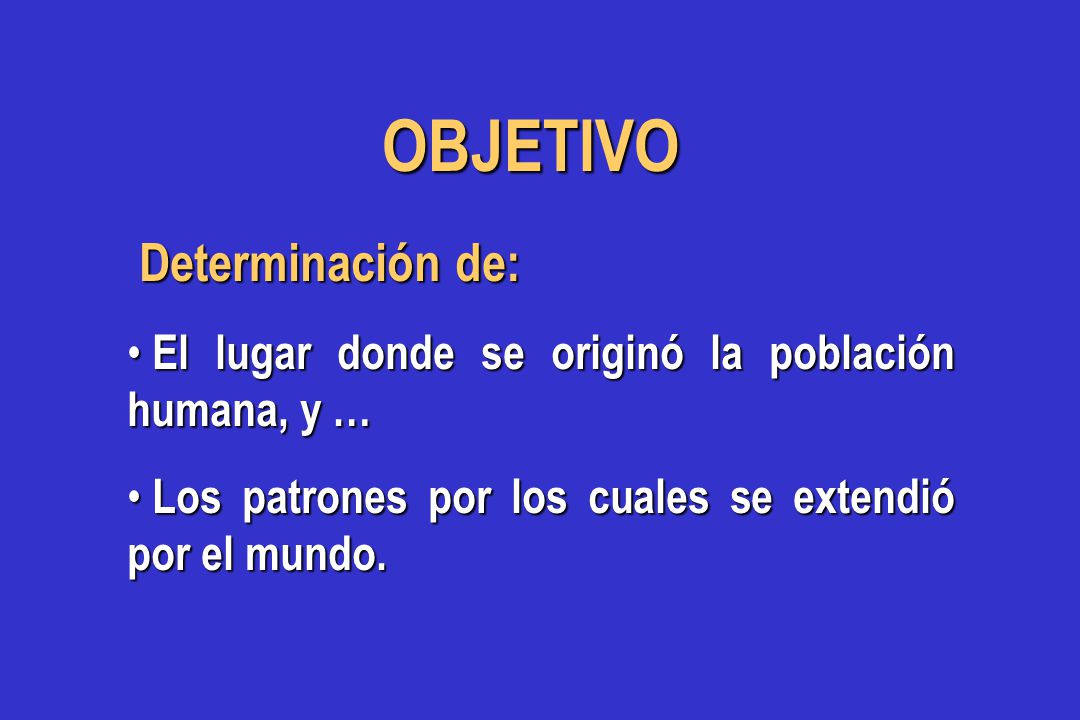 OBJETIVO

Determinación de:

• El lugar donde se originó la población humana, y …

• Los patrones por los cuales se extendió por el mundo.